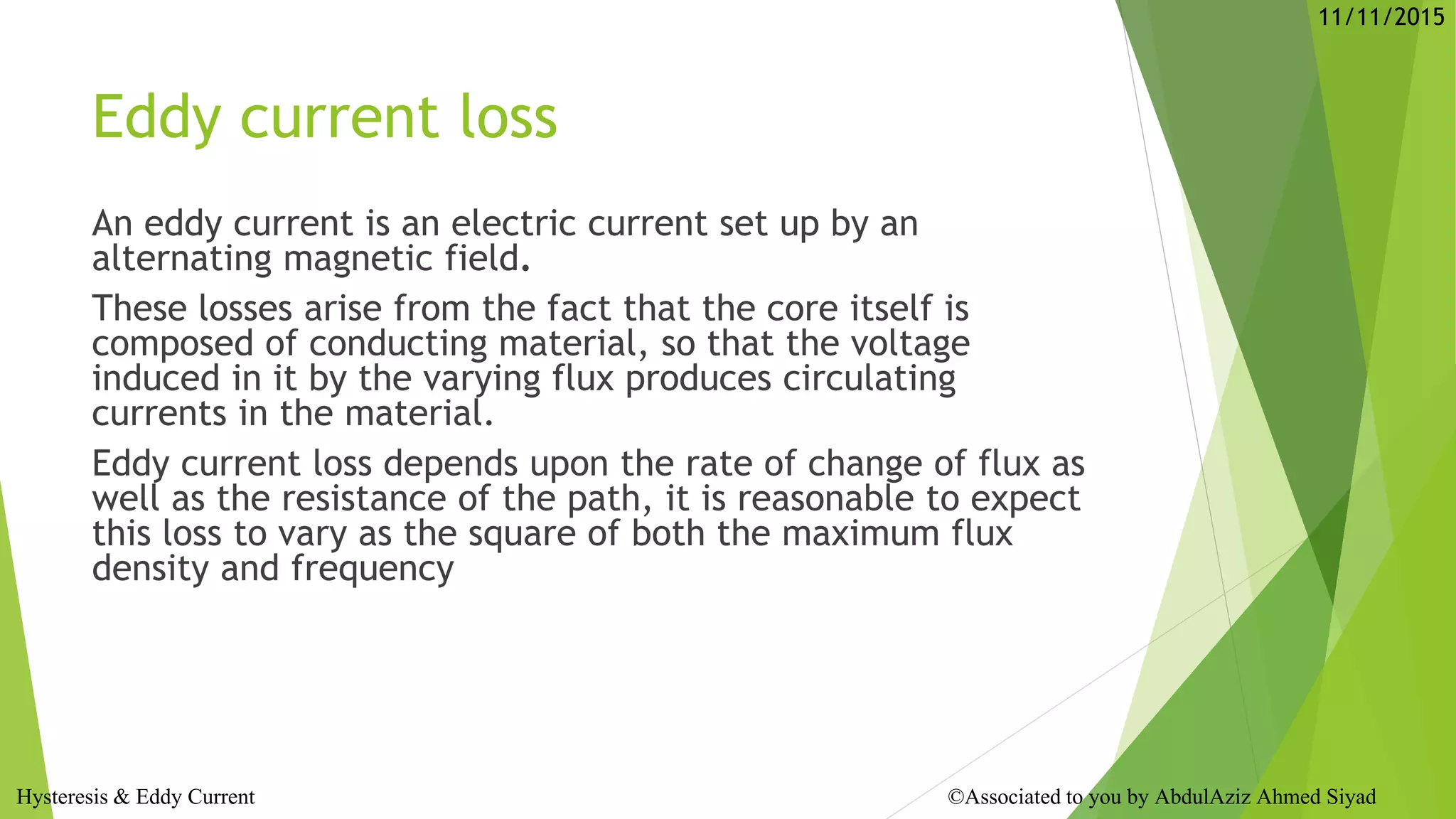 11/11/2015

Eddy current loss

An eddy current is an electric current set up by an alternating magnetic field.

These losses arise from the fact that the core itself is composed of conducting material, so that the voltage induced in it by the varying flux produces circulating currents in the material.

Eddy current loss depends upon the rate of change of flux as well as the resistance of the path, it is reasonable to expect this loss to vary as the square of both the maximum flux density and frequency

Hysteresis & Eddy Current

©Associated to you by AbdulAziz Ahmed Siyad